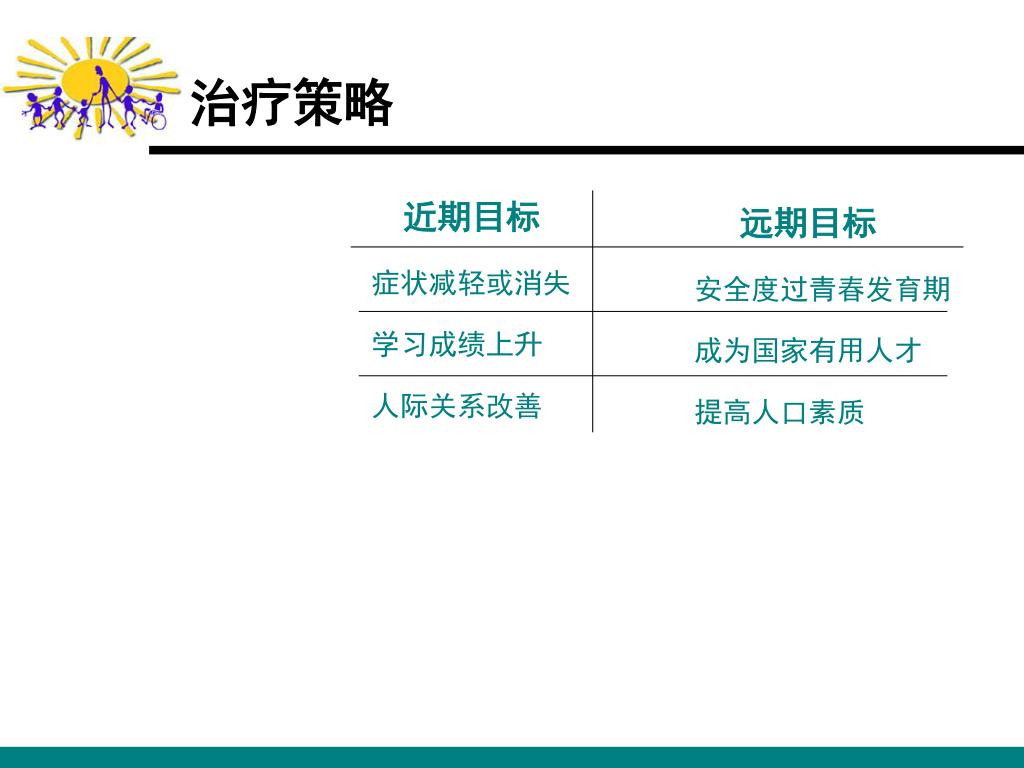 治疗策略

| 近期目标 | 远期目标 |
|---|---|
| 症状减轻或消失 | 安全度过青春发育期 |
| 学习成绩上升 | 成为国家有用人才 |
| 人际关系改善 | 提高人口素质 |